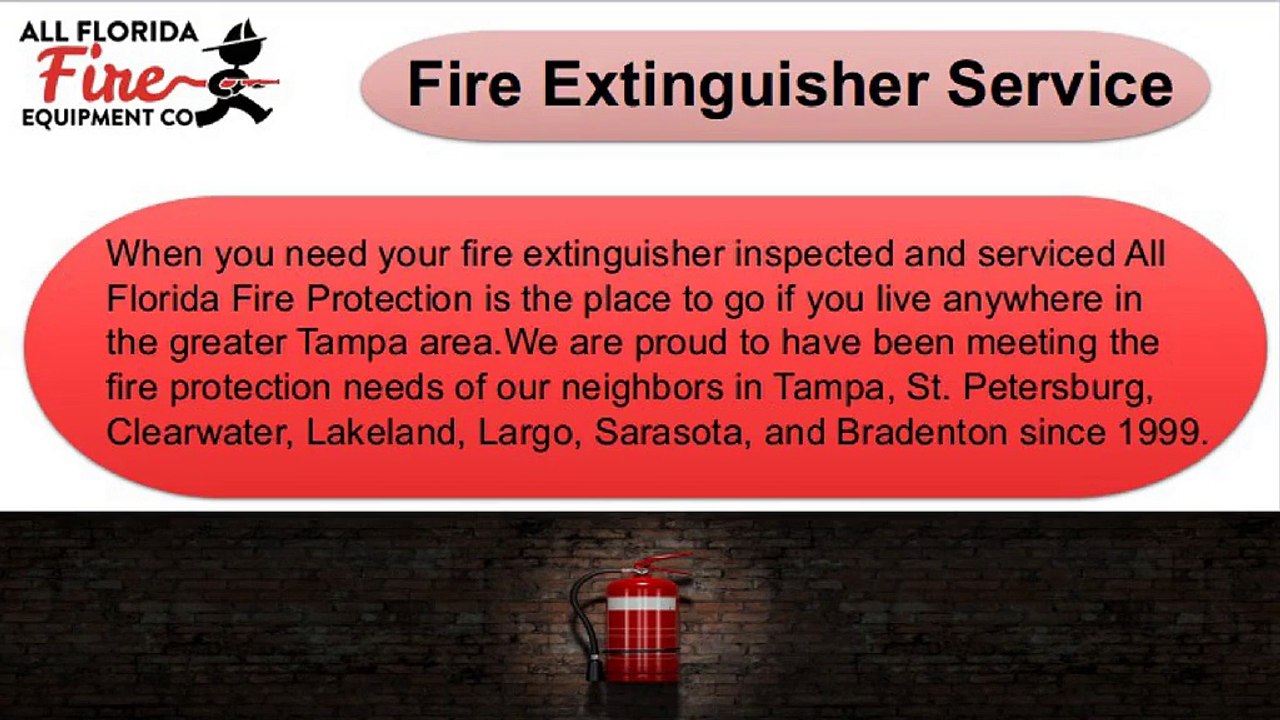 ALL FLORIDA
Fire
EQUIPMENT CO

Fire Extinguisher Service

When you need your fire extinguisher inspected and serviced All Florida Fire Protection is the place to go if you live anywhere in the greater Tampa area.We are proud to have been meeting the fire protection needs of our neighbors in Tampa, St. Petersburg, Clearwater, Lakeland, Largo, Sarasota, and Bradenton since 1999.